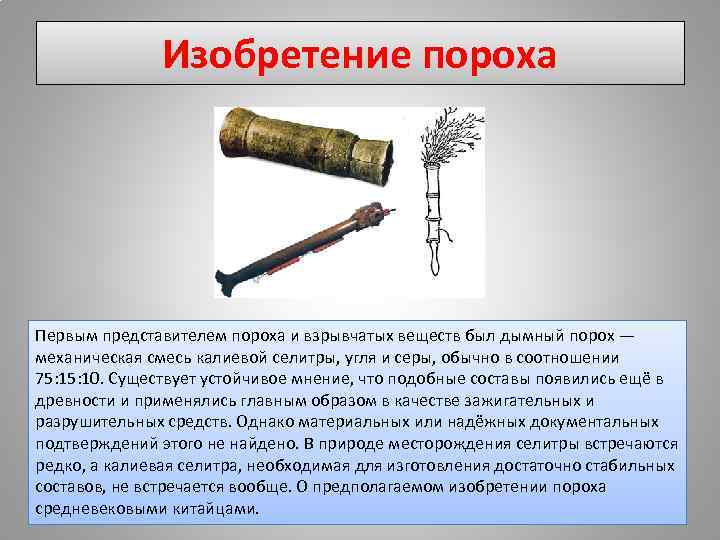 Изобретение пороха

Первым представителем пороха и взрывчатых веществ был дымный порох — механическая смесь калиевой селитры, угля и серы, обычно в соотношении 75:15:10. Существует устойчивое мнение, что подобные составы появились ещё в древности и применялись главным образом в качестве зажигательных и разрушительных средств. Однако материальных или надёжных документальных подтверждений этого не найдено. В природе месторождения селитры встречаются редко, а калиевая селитра, необходимая для изготовления достаточно стабильных составов, не встречается вообще. О предполагаемом изобретении пороха средневековыми китайцами.